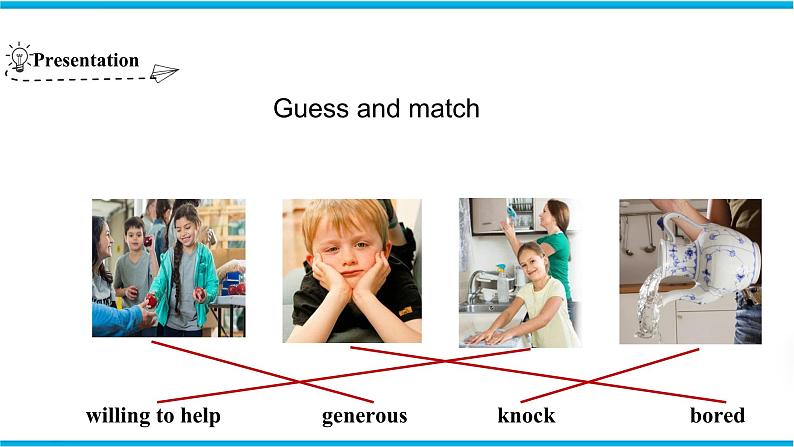 Presentation

Guess and match

willing to help generous knock bored